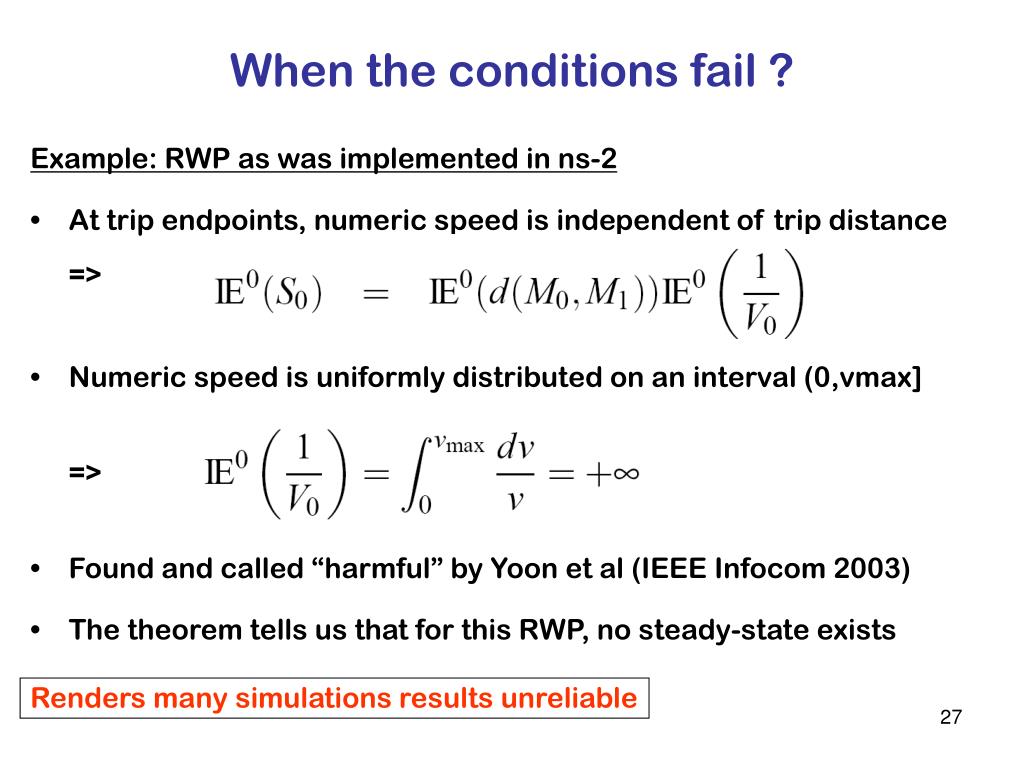 When the conditions fail ?

Example: RWP as was implemented in ns-2

• At trip endpoints, numeric speed is independent of trip distance

=> $\mathbb{E}^0(S_0) = \mathbb{E}^0(d(M_0, M_1))\mathbb{E}^0\left(\frac{1}{V_0}\right)$

• Numeric speed is uniformly distributed on an interval (0,vmax]

=> $\mathbb{E}^0\left(\frac{1}{V_0}\right) = \int_0^{v_{\max}} \frac{dv}{v} = +\infty$

• Found and called “harmful” by Yoon et al (IEEE Infocom 2003)

• The theorem tells us that for this RWP, no steady-state exists

Renders many simulations results unreliable

27